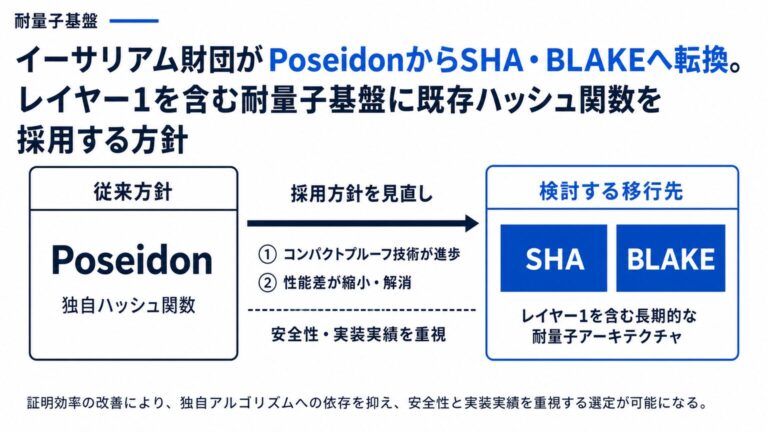 耐量子基盤

イーサリアム財団がPoseidonからSHA・BLAKEへ転換。レイヤー1を含む耐量子基盤に既存ハッシュ関数を採用する方針

従来方針

Poseidon

独自ハッシュ関数

採用方針を見直し

① コンパクトプルーフ技術が進歩

② 性能差が縮小・解消

安全性・実装実績を重視

検討する移行先

SHA

BLAKE

レイヤー1を含む長期的な耐量子アーキテクチャ

証明効率の改善により、独自アルゴリズムへの依存を抑え、安全性と実装実績を重視する選定が可能になる。